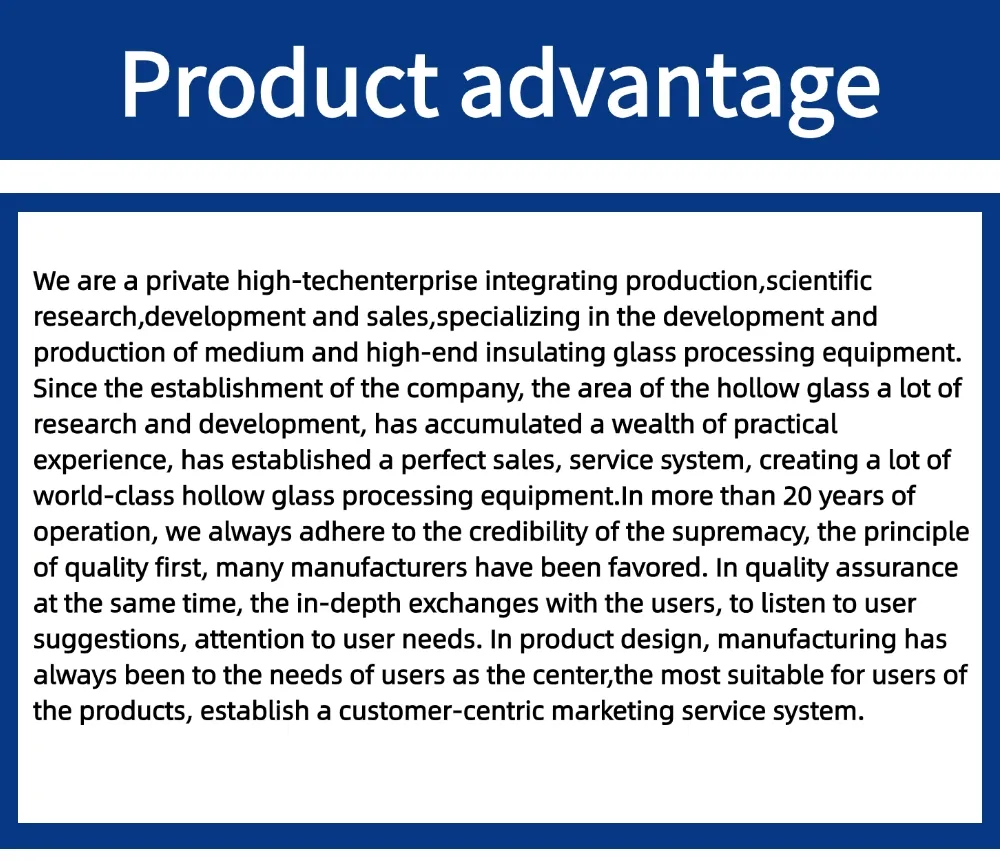 Product advantage

We are a private high-techenterprise integrating production,scientific research,development and sales,specializing in the development and production of medium and high-end insulating glass processing equipment. Since the establishment of the company, the area of the hollow glass a lot of research and development, has accumulated a wealth of practical experience, has established a perfect sales, service system, creating a lot of world-class hollow glass processing equipment.In more than 20 years of operation, we always adhere to the credibility of the supremacy, the principle of quality first, many manufacturers have been favored. In quality assurance at the same time, the in-depth exchanges with the users, to listen to user suggestions, attention to user needs. In product design, manufacturing has always been to the needs of users as the center,the most suitable for users of the products, establish a customer-centric marketing service system.